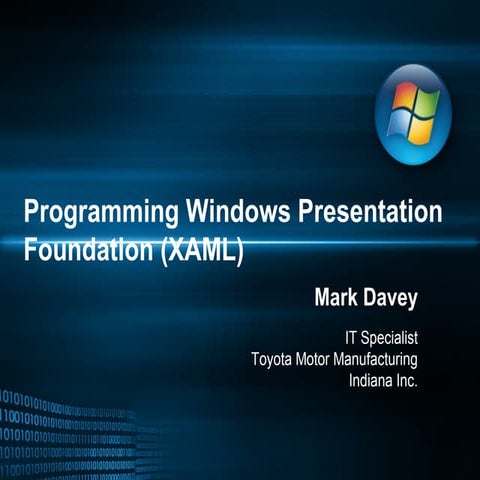 Programming Windows Presentation Foundation (XAML)

Mark Davey

IT Specialist
Toyota Motor Manufacturing
Indiana Inc.